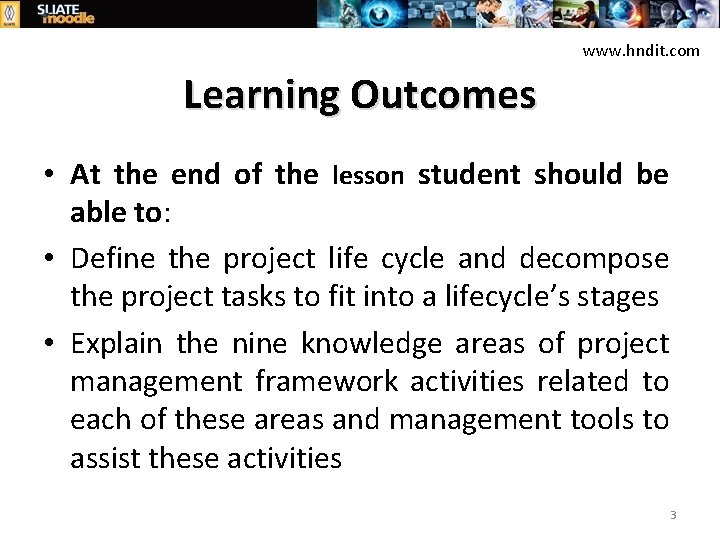 SLIATE moodle

www.hndit.com

Learning Outcomes

• At the end of the lesson student should be able to:

• Define the project life cycle and decompose the project tasks to fit into a lifecycle's stages

• Explain the nine knowledge areas of project management framework activities related to each of these areas and management tools to assist these activities

3